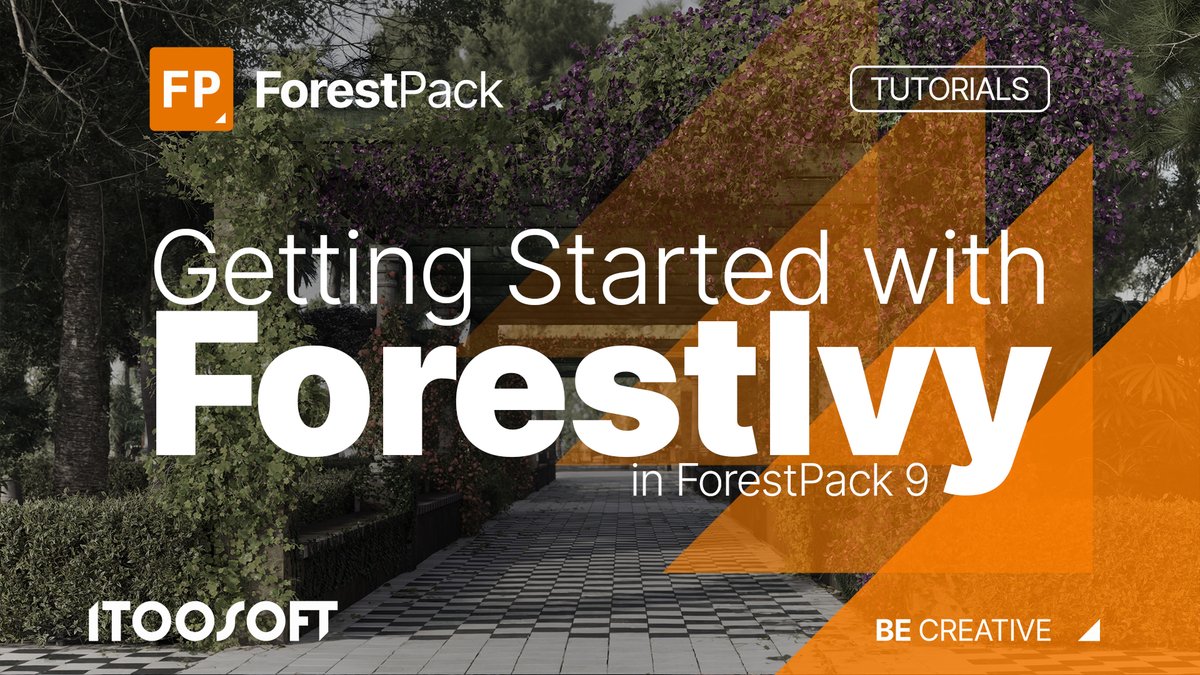 FP ForestPack

TUTORIALS

Getting Started with

ForestIvy

in ForestPack 9

ITOOSOFT

BE CREATIVE